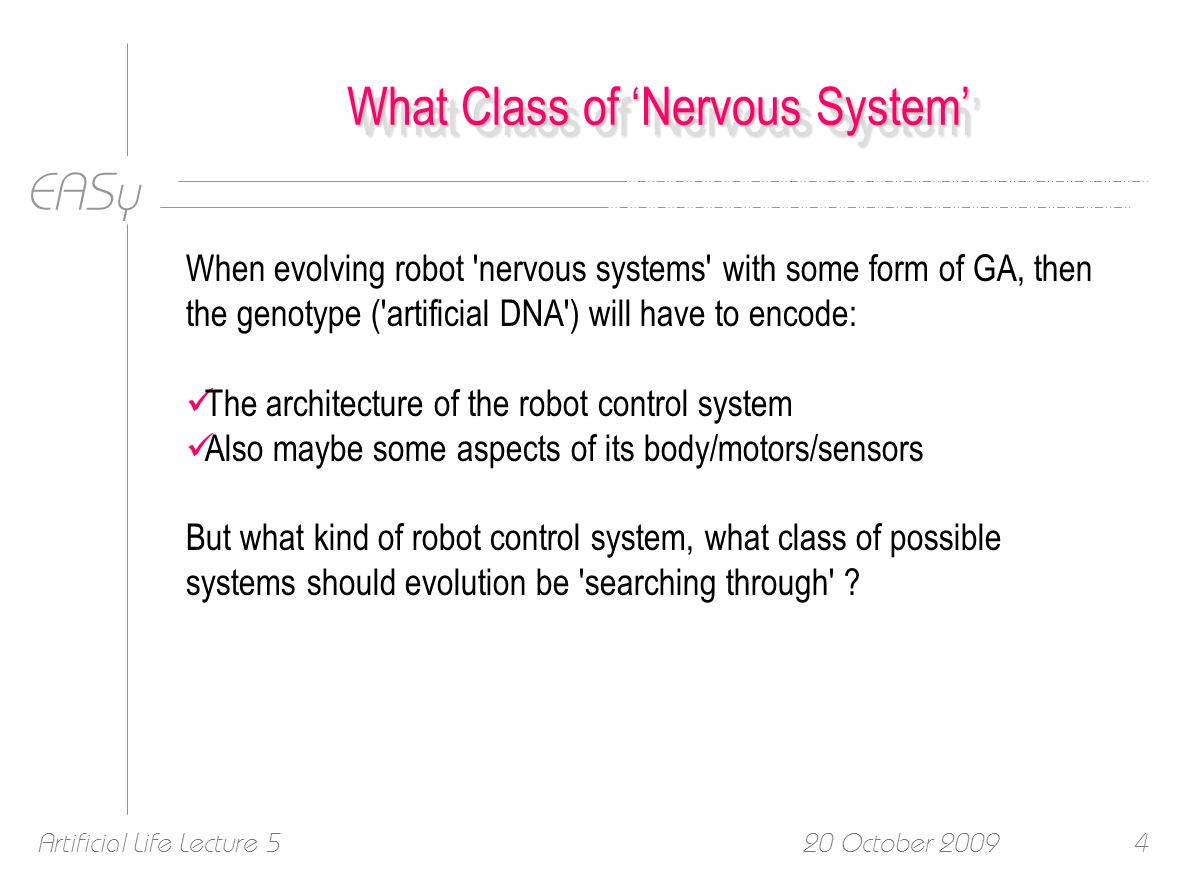 What Class of ‘Nervous System’

EASy

When evolving robot 'nervous systems' with some form of GA, then the genotype ('artificial DNA') will have to encode:

✓The architecture of the robot control system
✓Also maybe some aspects of its body/motors/sensors

But what kind of robot control system, what class of possible systems should evolution be 'searching through' ?

Artificial Life Lecture 5 20 October 2009 4